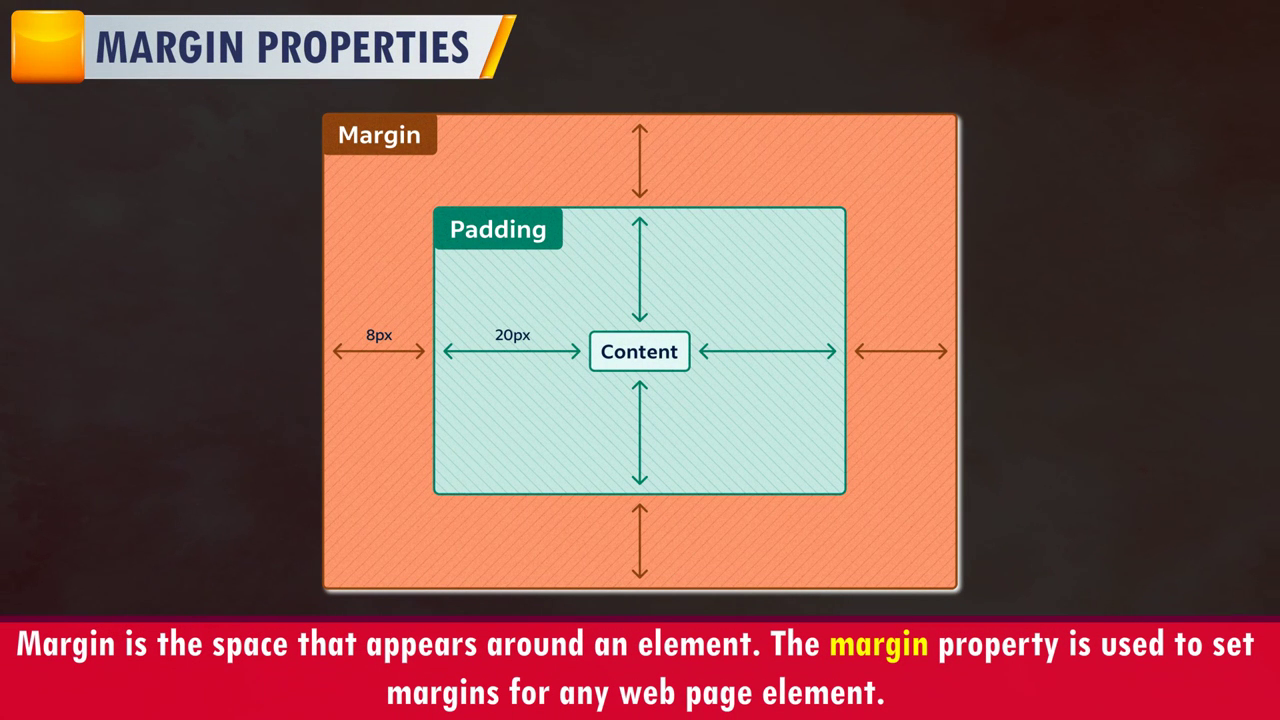 MARGIN PROPERTIES

Margin

Padding

8px

20px

Content

Margin is the space that appears around an element. The margin property is used to set margins for any web page element.